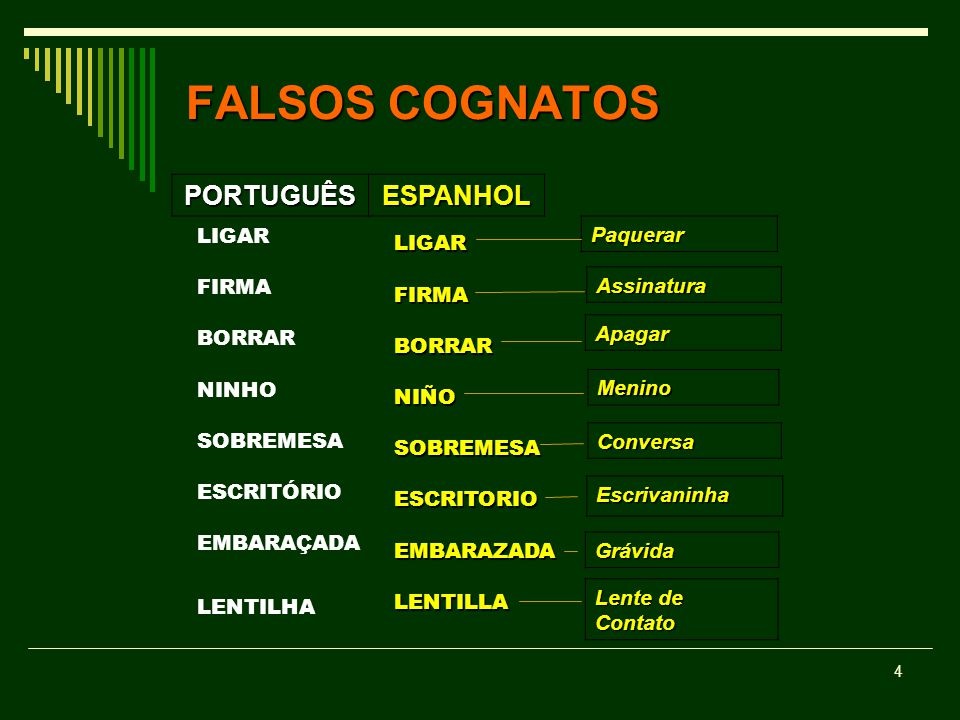 FALSOS COGNATOS

| PORTUGUÊS | ESPANHOL | |
|---|---|---|
| LIGAR | LIGAR | Paquerar |
| FIRMA | FIRMA | Assinatura |
| BORRAR | BORRAR | Apagar |
| NINHO | NIÑO | Menino |
| SOBREMESA | SOBREMESA | Conversa |
| ESCRITÓRIO | ESCRITORIO | Escrivaninha |
| EMBARAÇADA | EMBARAZADA | Grávida |
| LENTILHA | LENTILLA | Lente de Contato |

4